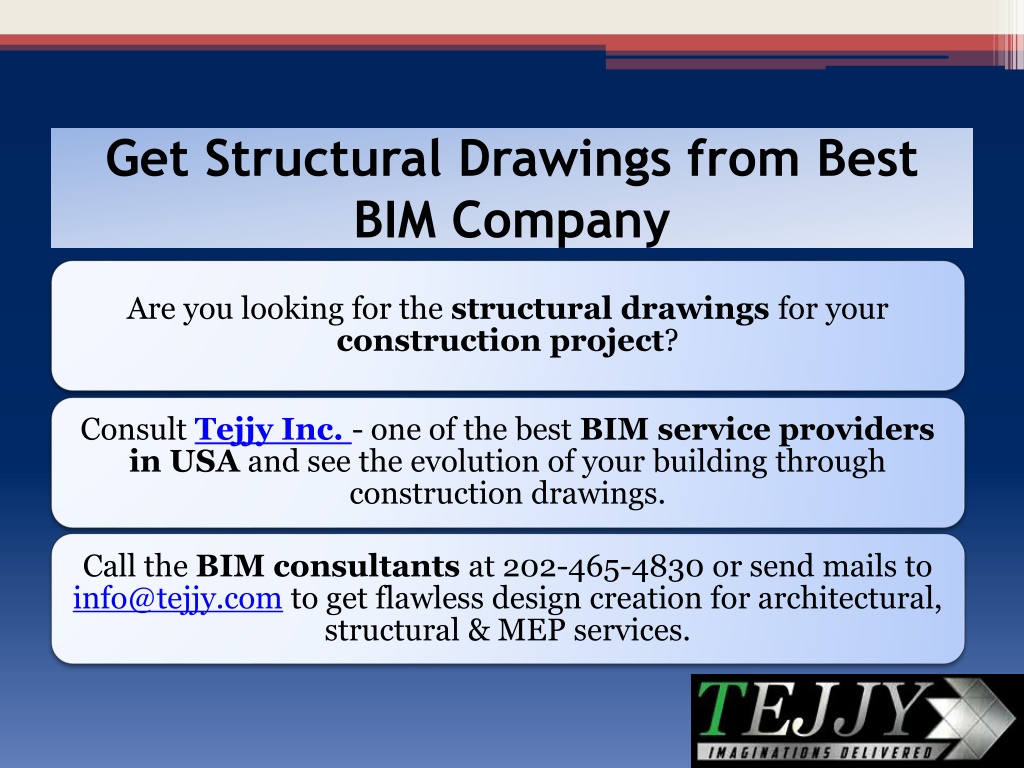 Get Structural Drawings from Best BIM Company

Are you looking for the structural drawings for your construction project?

Consult Tejjy Inc. - one of the best BIM service providers in USA and see the evolution of your building through construction drawings.

Call the BIM consultants at 202-465-4830 or send mails to info@tejjy.com to get flawless design creation for architectural, structural & MEP services.

TEJJY
IMAGINATIONS DELIVERED